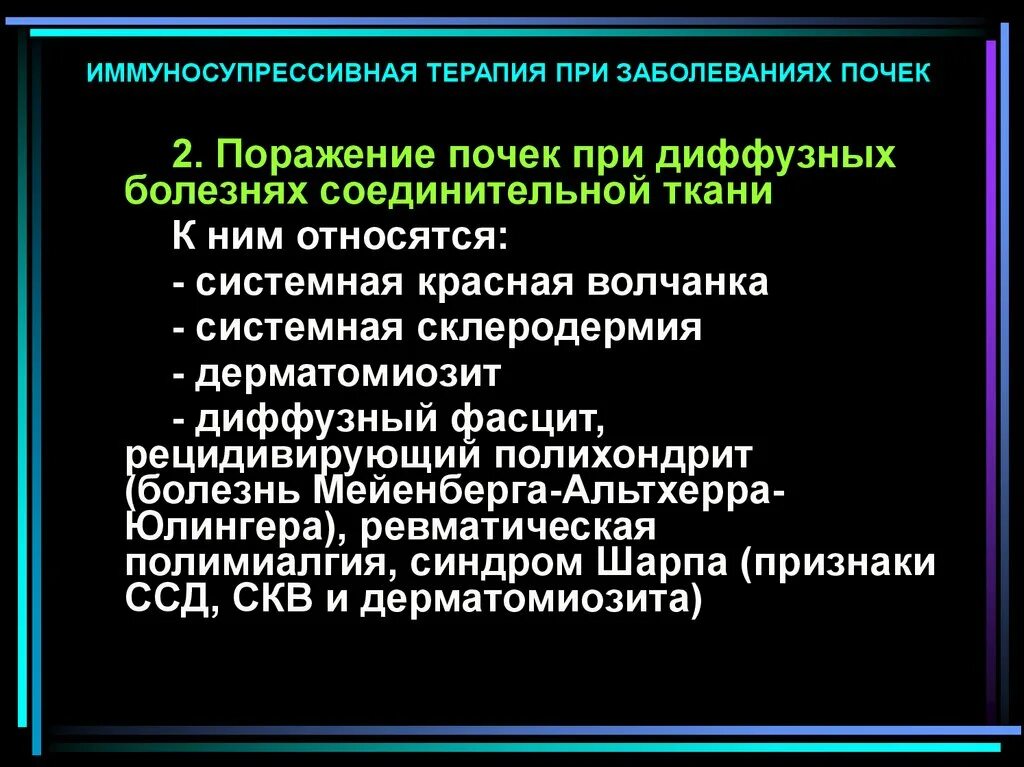 ИММУНОСУПРЕССИВНАЯ ТЕРАПИЯ ПРИ ЗАБОЛЕВАНИЯХ ПОЧЕК

2. Поражение почек при диффузных болезнях соединительной ткани

К ним относятся:

- системная красная волчанка

- системная склеродермия

- дерматомиозит

- диффузный фасцит, рецидивирующий полихондрит (болезнь Мейенберга-Альтхерра-Юлингера), ревматическая полимиалгия, синдром Шарпа (признаки ССД, СКВ и дерматомиозита)